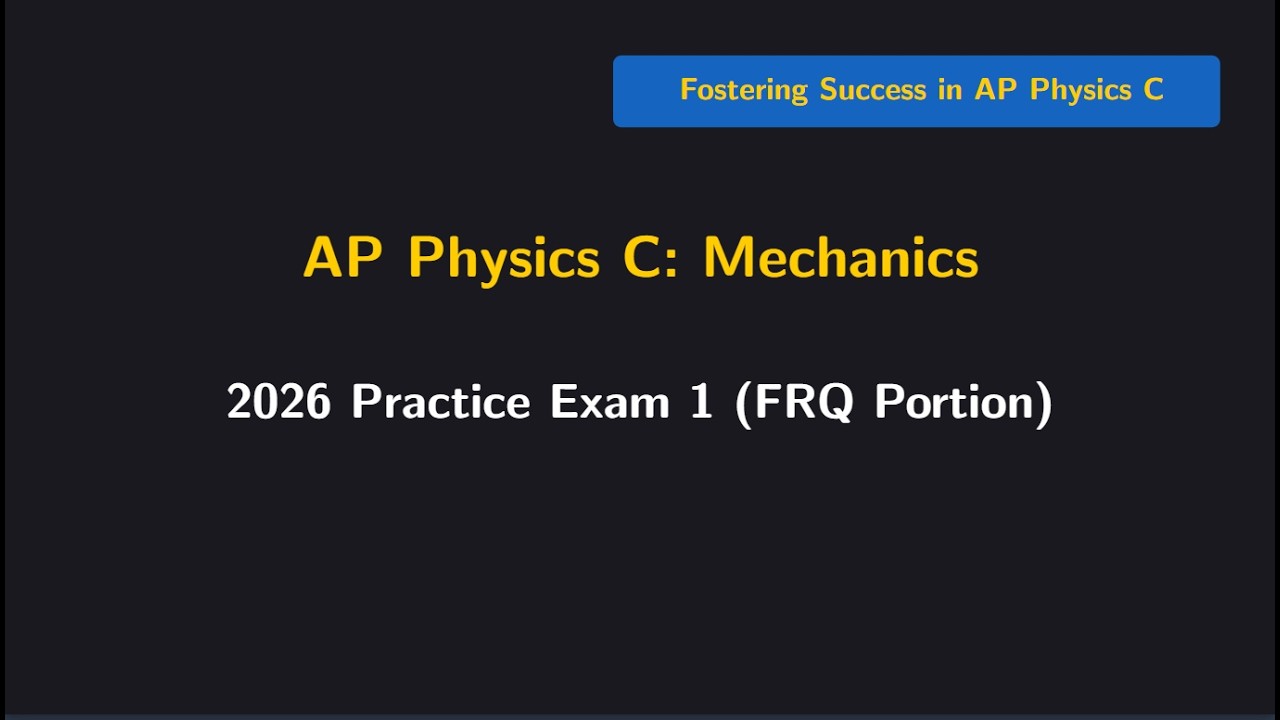 Fostering Success in AP Physics C

AP Physics C: Mechanics

2026 Practice Exam 1 (FRQ Portion)